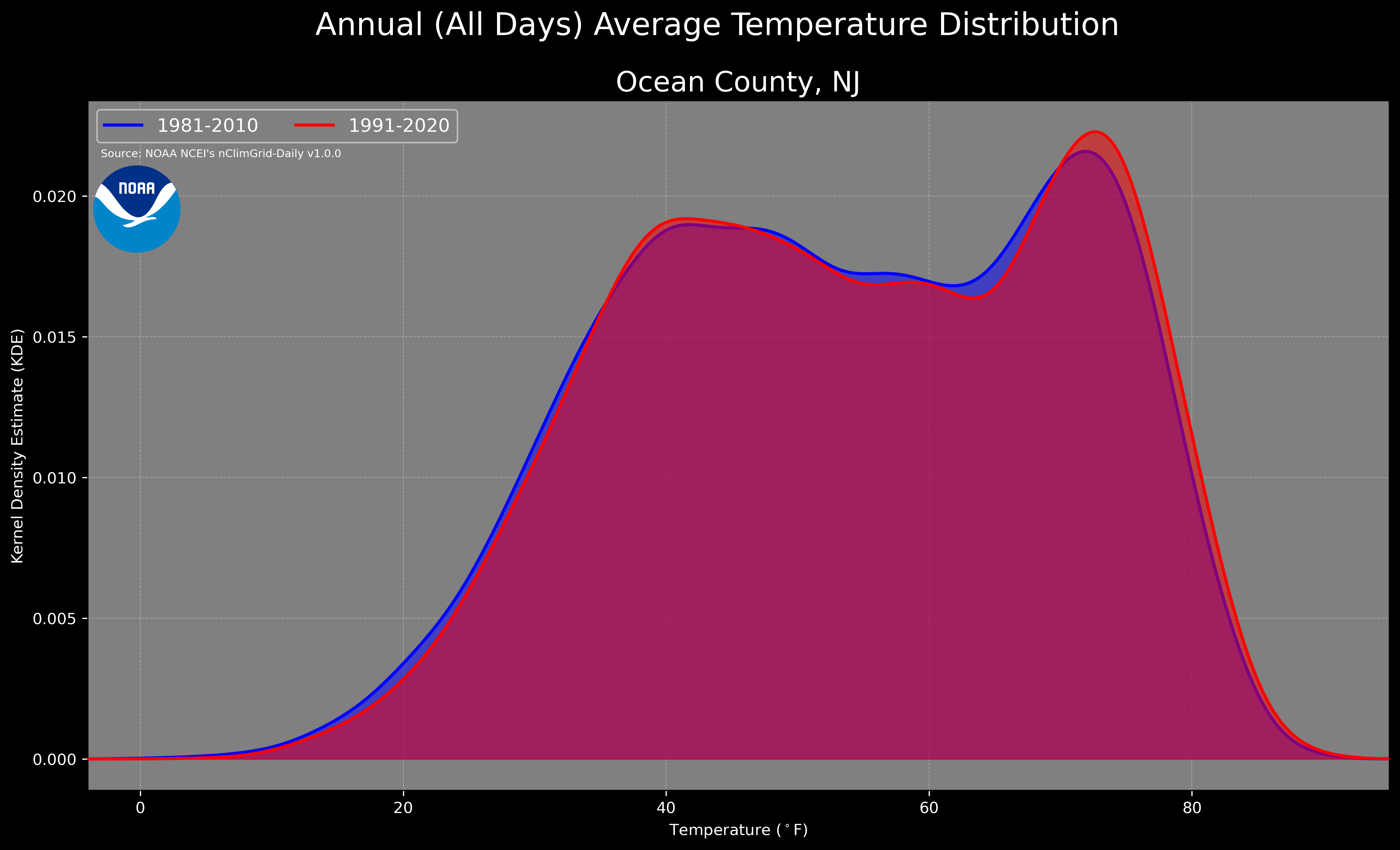 Annual (All Days) Average Temperature Distribution

Ocean County, NJ

1981-2010
1991-2020

Source: NOAA NCEI's nClimGrid-Daily v1.0.0

NOAA

Kernel Density Estimate (KDE)

0.020
0.015
0.010
0.005
0.000

0
20
40
60
80

Temperature ($^\circ$F)